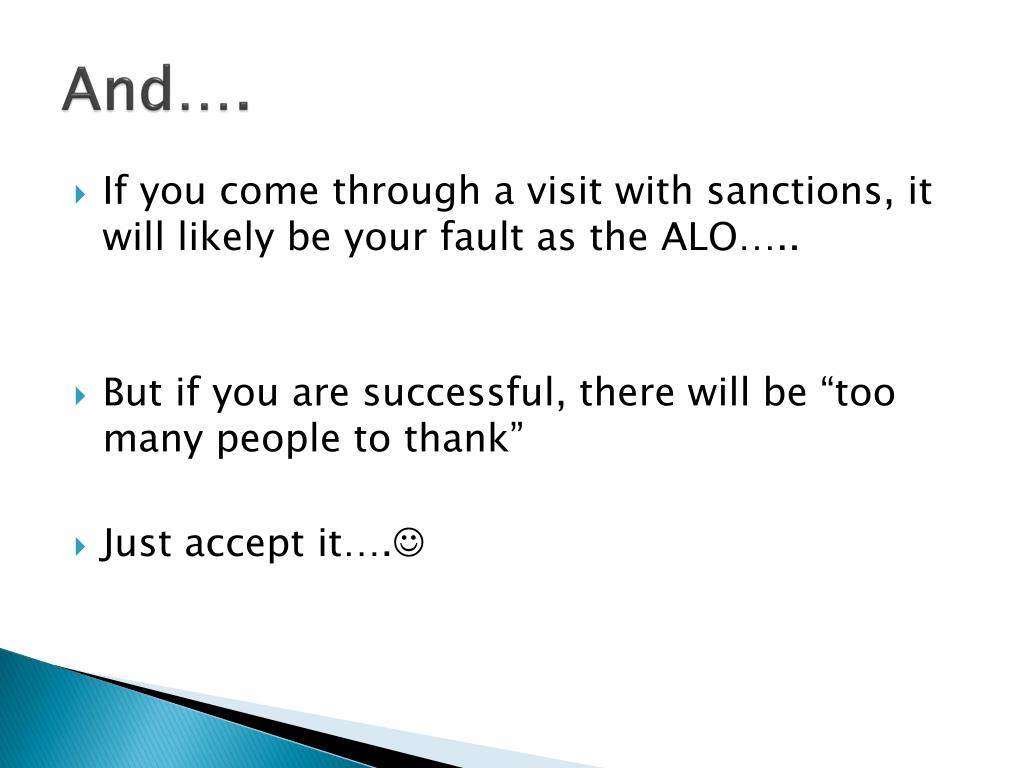 And….

If you come through a visit with sanctions, it will likely be your fault as the ALO…..

But if you are successful, there will be “too many people to thank”

Just accept it….☺